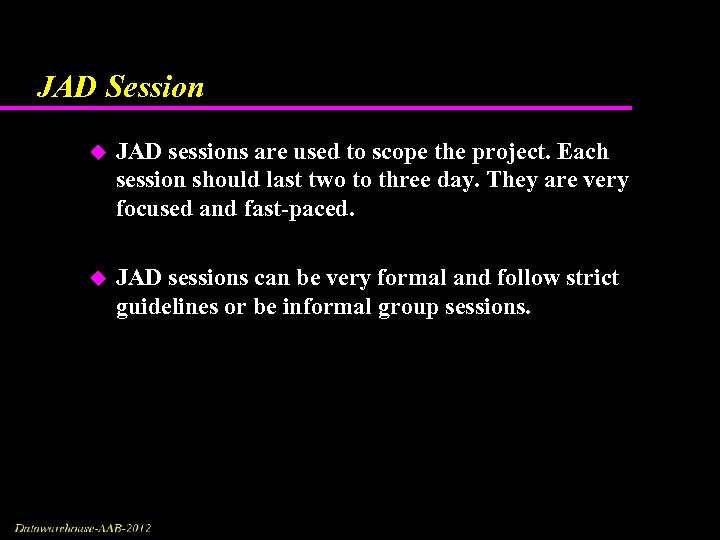 JAD Session

JAD sessions are used to scope the project. Each session should last two to three day. They are very focused and fast-paced.

JAD sessions can be very formal and follow strict guidelines or be informal group sessions.

Datawarehouse-AAB-2012